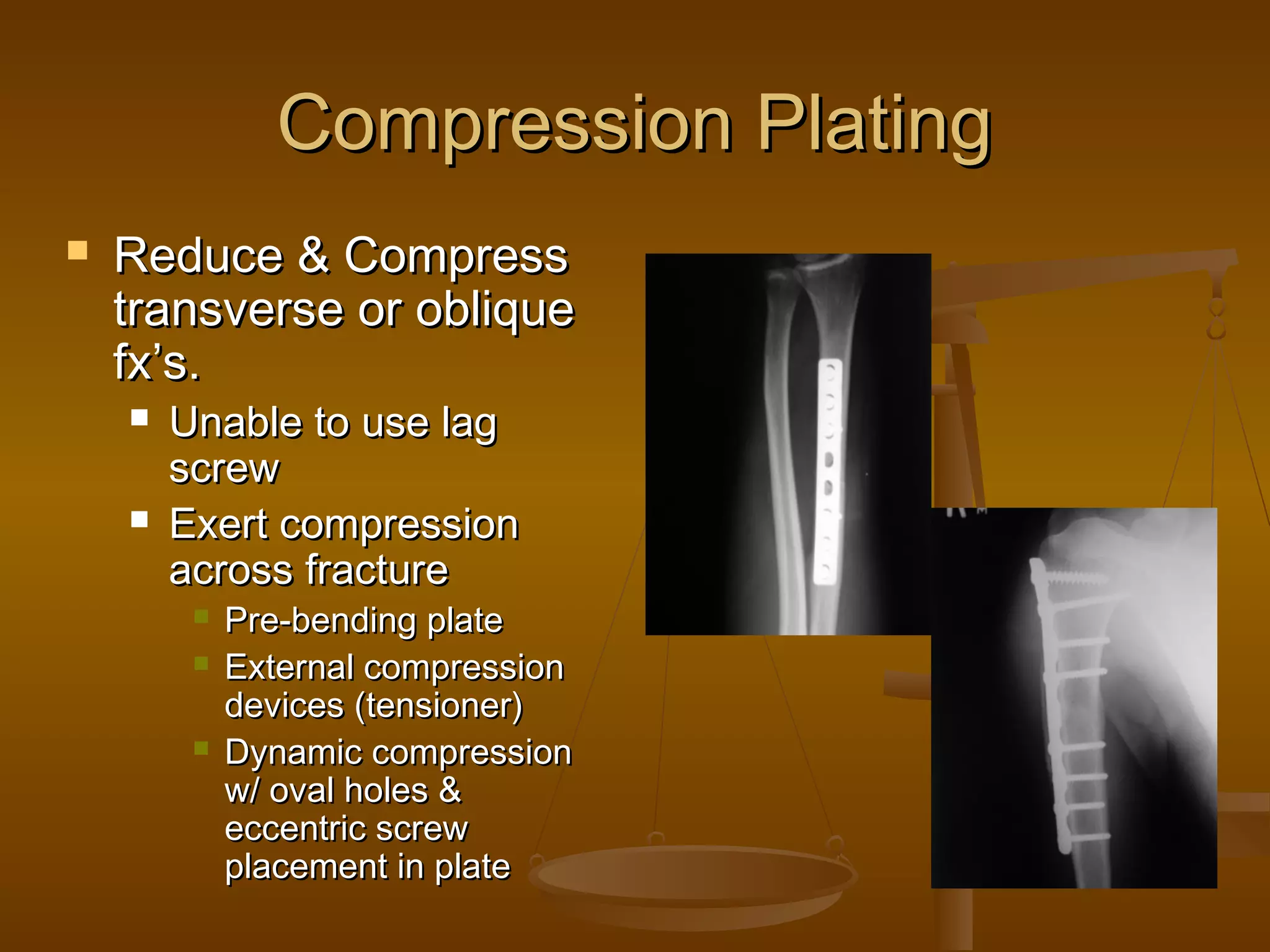 Compression Plating

Reduce & Compress transverse or oblique fx's.

Unable to use lag screw

Exert compression across fracture

Pre-bending plate

External compression devices (tensioner)

Dynamic compression w/ oval holes & eccentric screw placement in plate